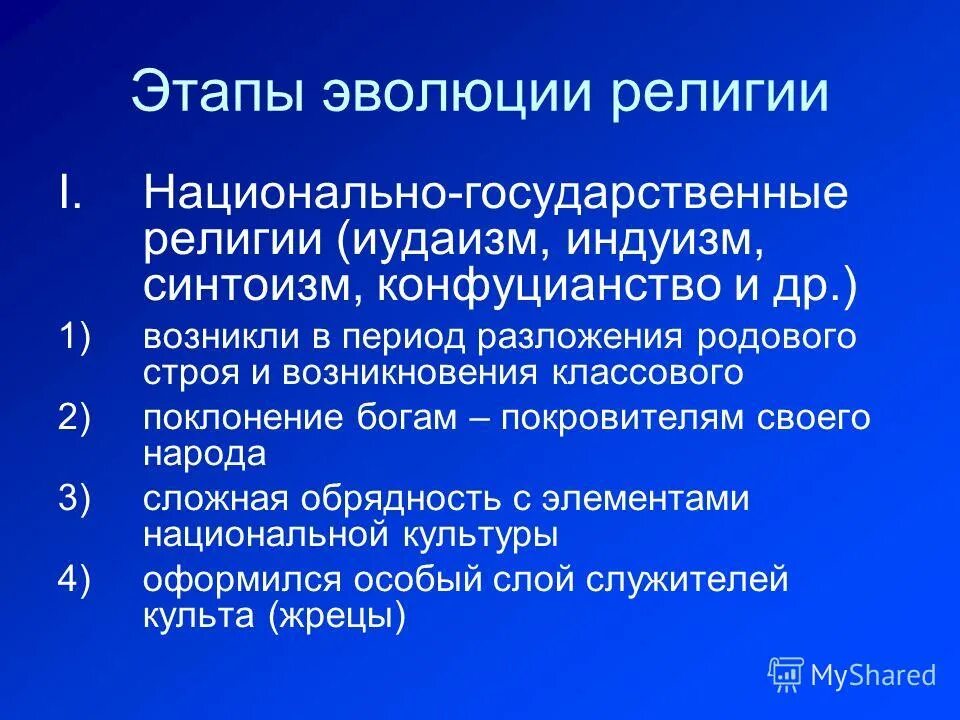 Этапы эволюции религии

I. Национально-государственные религии (иудаизм, индуизм, синтоизм, конфуцианство и др.)

1) возникли в период разложения родового строя и возникновения классового

2) поклонение богам – покровителям своего народа

3) сложная обрядность с элементами национальной культуры

4) оформился особый слой служителей культа (жрецы)

MyShared